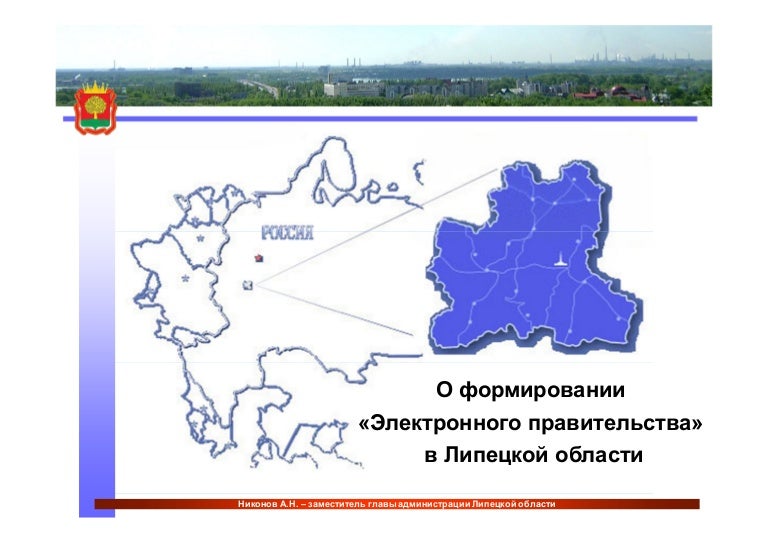 РОССИЯ

О формировании «Электронного правительства» в Липецкой области

Никонов А.Н. – заместитель главы администрации Липецкой области